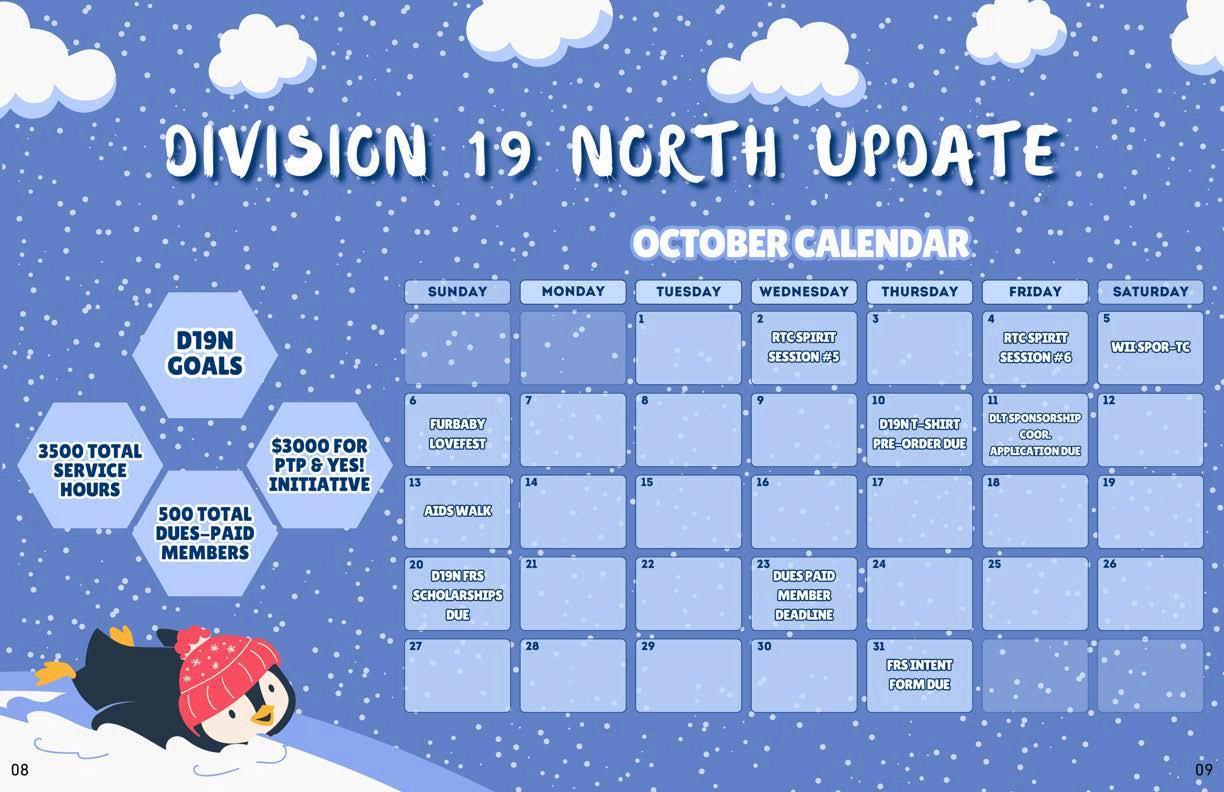 DIVISION 19 NORTH UPDATE

D19N GOALS

3500 TOTAL SERVICE HOURS

$3000 FOR PTP & YES! INITIATIVE

500 TOTAL DUES-PAID MEMBERS

OCTOBER CALENDAR

| SUNDAY | MONDAY | TUESDAY | WEDNESDAY | THURSDAY | FRIDAY | SATURDAY |
|---|---|---|---|---|---|---|
| | | 1 | 2 RTC SPIRIT SESSION #5 | 3 | 4 RTC SPIRIT SESSION #6 | 5 WII SPOR-TC |
| 6 FURBABY LOVEFEST | 7 | 8 | 9 | 10 D19N T-SHIRT PRE-ORDER DUE | 11 DLT SPONSORSHIP COOR. APPLICATION DUE | 12 |
| 13 AIDS WALK | 14 | 15 | 16 | 17 | 18 | 19 |
| 20 D19N FRS SCHOLARSHIPS DUE | 21 | 22 | 23 DUES PAID MEMBER DEADLINE | 24 | 25 | 26 |
| 27 | 28 | 29 | 30 | 31 FRS INTENT FORM DUE | | |

08

09